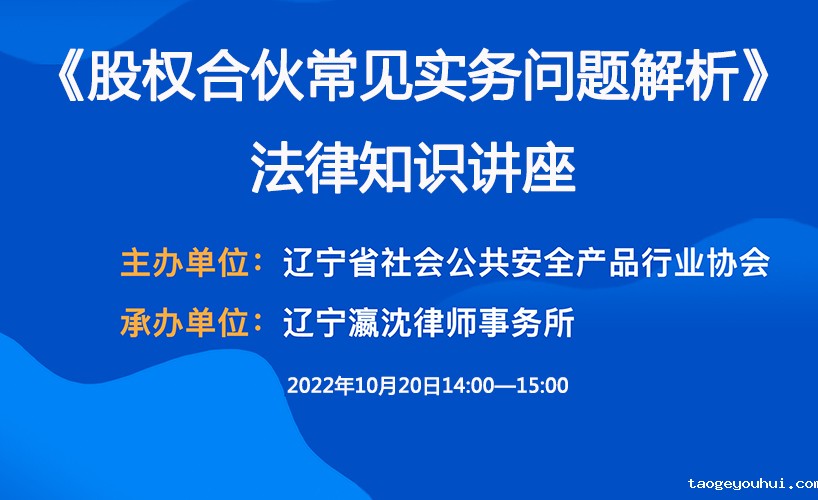 《股权合伙常见实务问题解析》
法律知识讲座

主办单位：辽宁省社会公共安全产品行业协会
承办单位：辽宁瀛沈律师事务所

2022年10月20日14:00—15:00

taogeyouhui.com